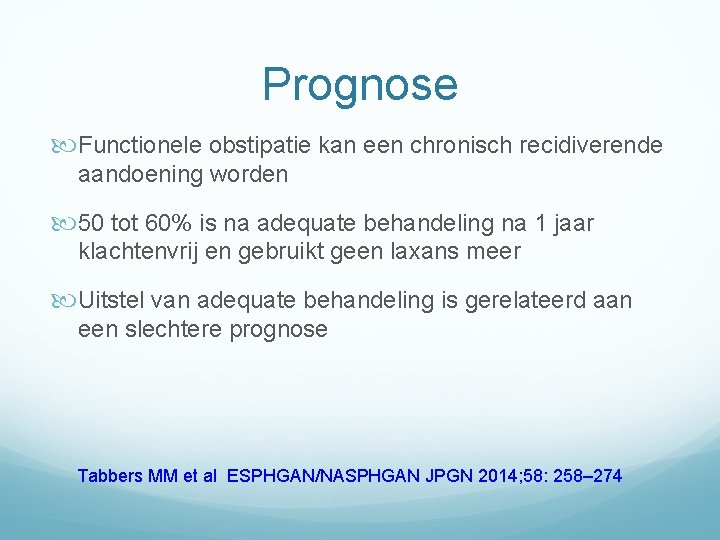 Prognose

Functionele obstipatie kan een chronisch recidiverende aandoening worden

50 tot 60% is na adequate behandeling na 1 jaar klachtenvrij en gebruikt geen laxans meer

Uitstel van adequate behandeling is gerelateerd aan een slechtere prognose

Tabbers MM et al ESPHGAN/NASPHGAN JPGN 2014;58: 258–274